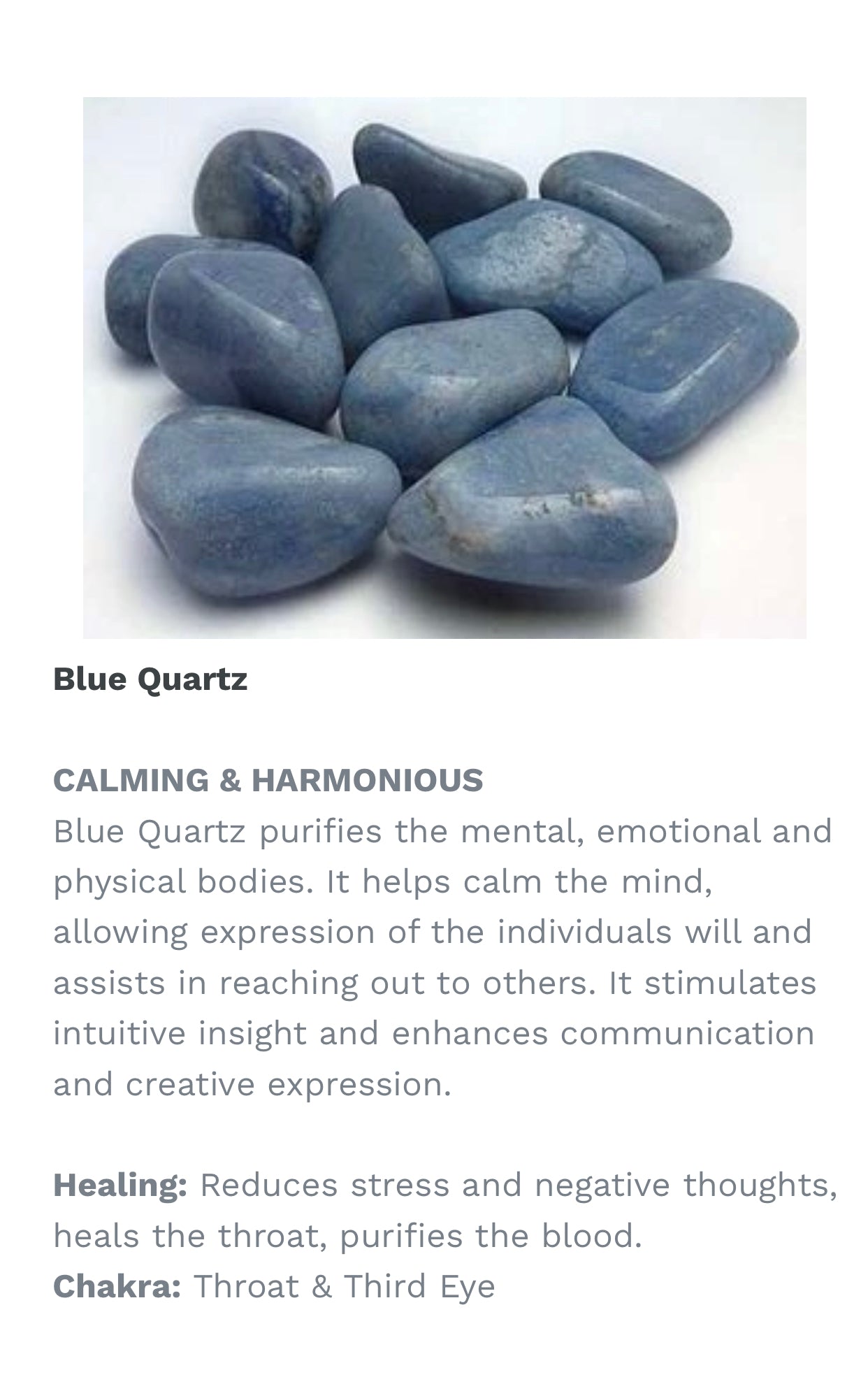 Blue Quartz

CALMING & HARMONIOUS
Blue Quartz purifies the mental, emotional and physical bodies. It helps calm the mind, allowing expression of the individuals will and assists in reaching out to others. It stimulates intuitive insight and enhances communication and creative expression.

Healing: Reduces stress and negative thoughts, heals the throat, purifies the blood.
Chakra: Throat & Third Eye